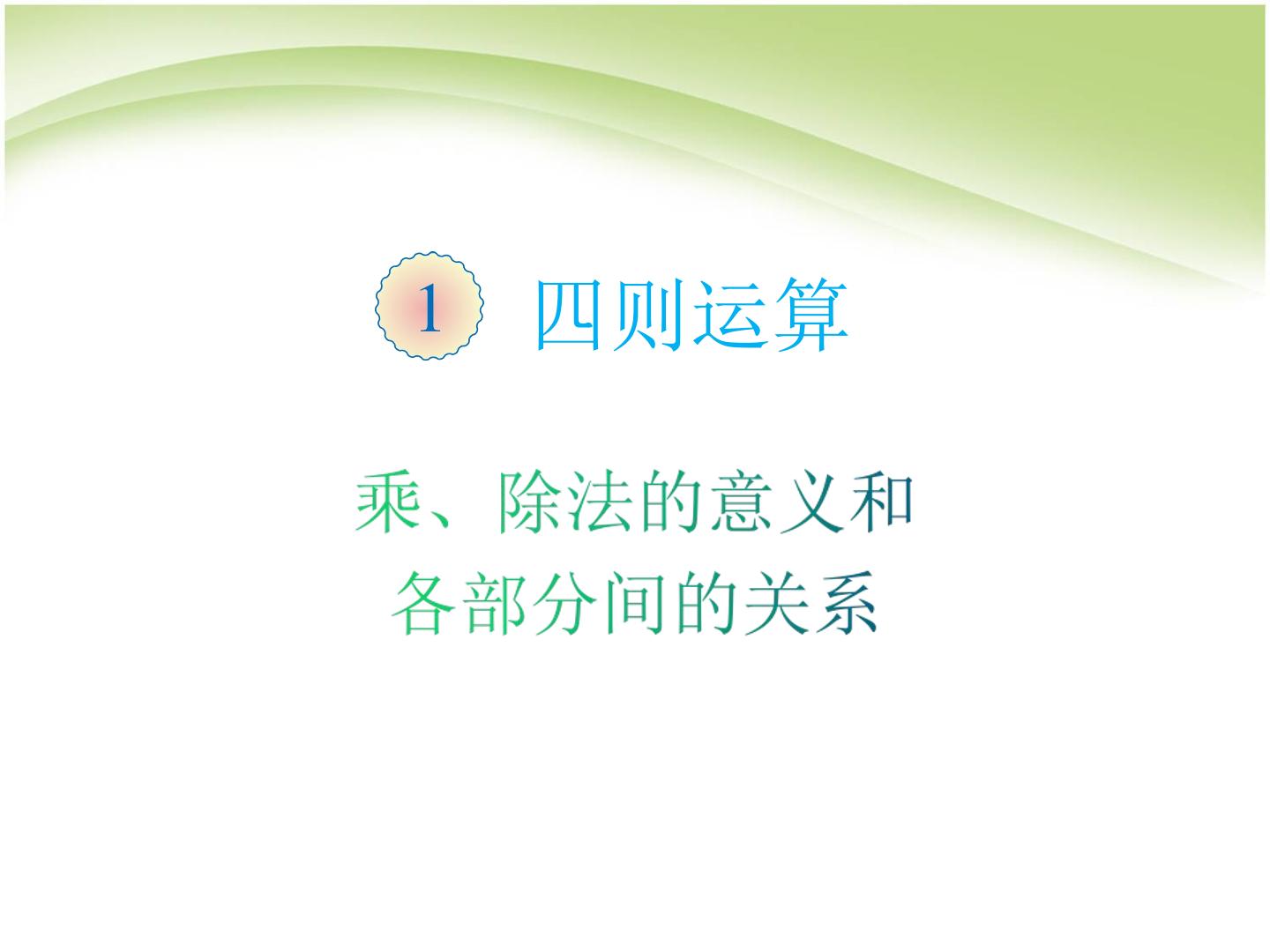 1 四则运算

乘、除法的意义和
各部分间的关系